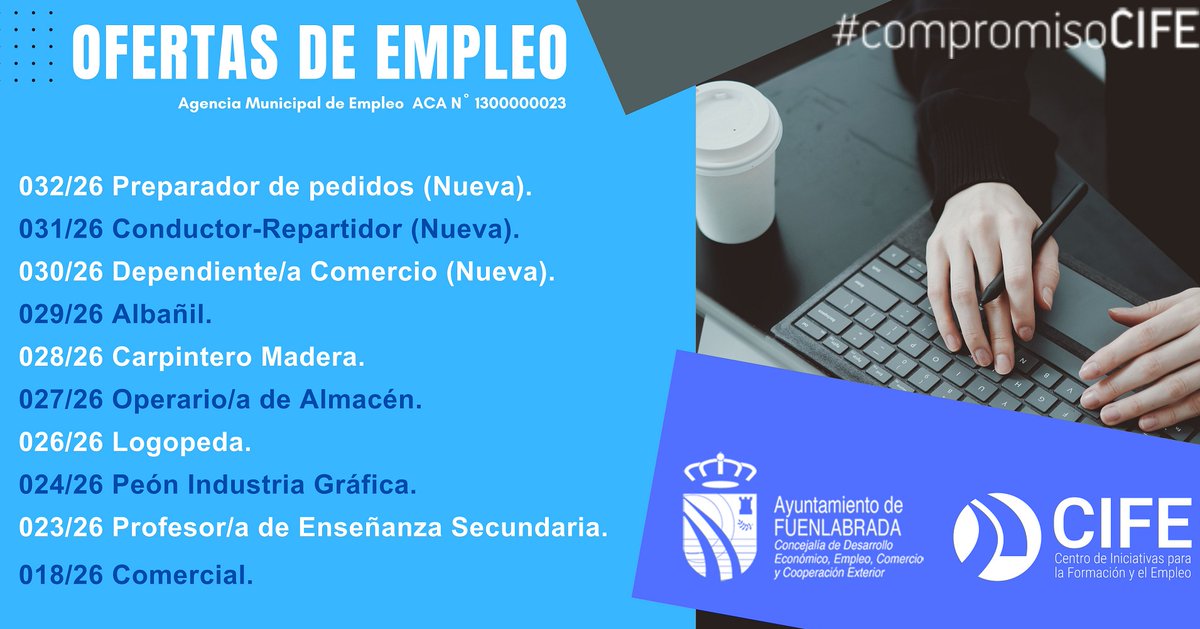 OFERTAS DE EMPLEO

Agencia Municipal de Empleo ACA N° 1300000023

#compromisoCIFE

032/26 Preparador de pedidos (Nueva).
031/26 Conductor-Repartidor (Nueva).
030/26 Dependiente/a Comercio (Nueva).
029/26 Albañil.
028/26 Carpintero Madera.
027/26 Operario/a de Almacén.
026/26 Logopeda.
024/26 Peón Industria Gráfica.
023/26 Profesor/a de Enseñanza Secundaria.
018/26 Comercial.

Ayuntamiento de FUENLABRADA
Concejalía de Desarrollo Económico, Empleo, Comercio y Cooperación Exterior

CIFE
Centro de Iniciativas para la Formación y el Empleo